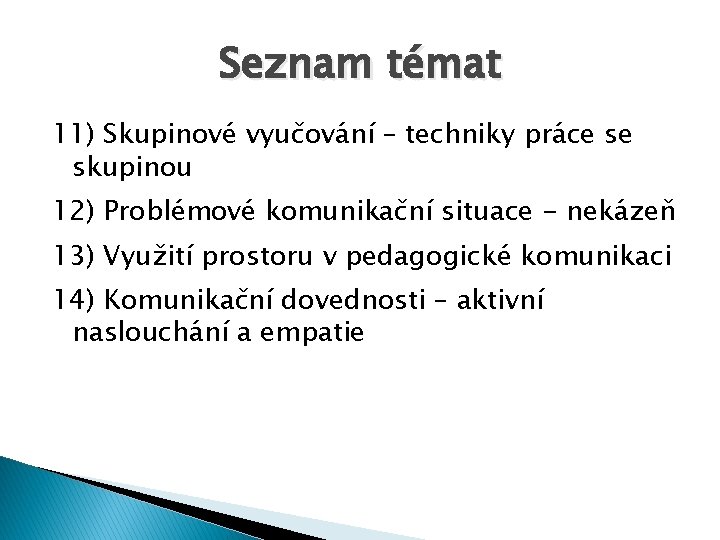 Seznam témat

11) Skupinové vyučování – techniky práce se skupinou

12) Problémové komunikační situace - nekázeň

13) Využití prostoru v pedagogické komunikaci

14) Komunikační dovednosti – aktivní naslouchání a empatie